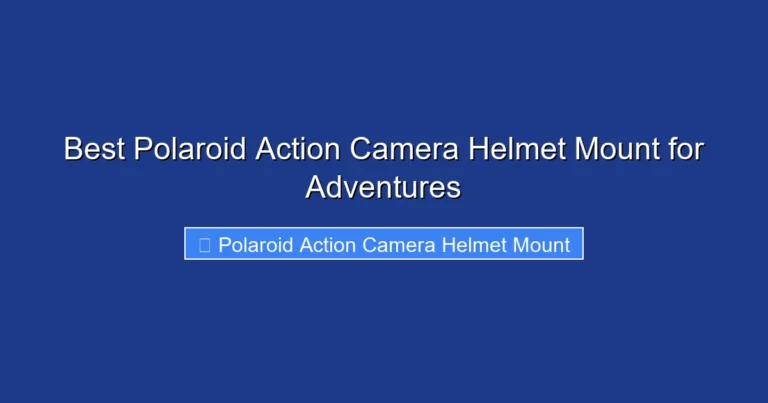 Best Polaroid Action Camera Helmet Mount for Adventures

Polaroid Action Camera Helmet Mount